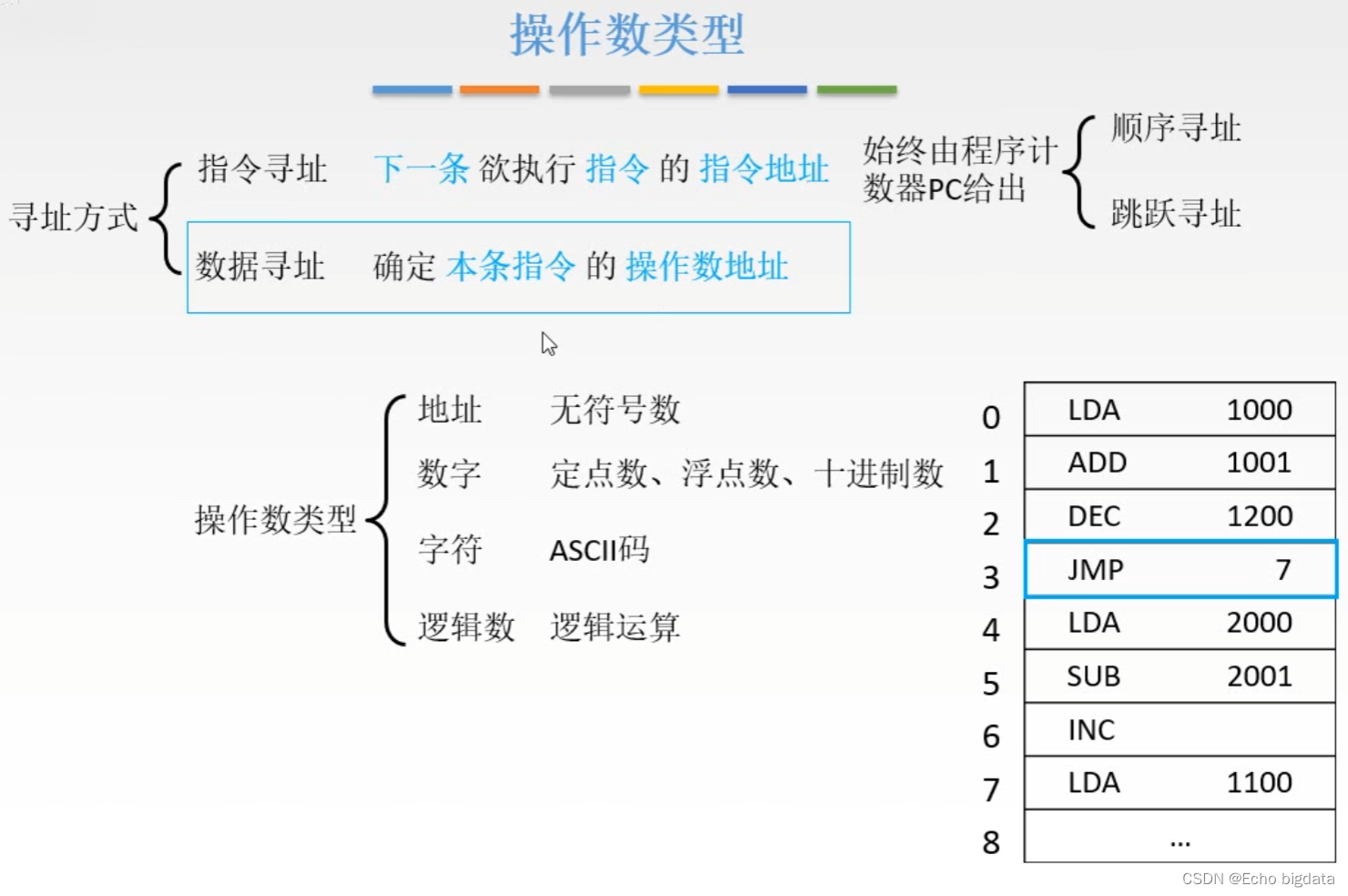 操作数类型

寻址方式

指令寻址　下一条 欲执行 指令 的 指令地址

始终由程序计数器PC给出

顺序寻址

跳跃寻址

数据寻址　确定 本条指令 的 操作数地址

操作数类型

地址　无符号数

数字　定点数、浮点数、十进制数

字符　ASCII码

逻辑数　逻辑运算

| | | |
|---|---|---|
| 0 | LDA | 1000 |
| 1 | ADD | 1001 |
| 2 | DEC | 1200 |
| 3 | JMP | 7 |
| 4 | LDA | 2000 |
| 5 | SUB | 2001 |
| 6 | INC | |
| 7 | LDA | 1100 |
| 8 | ... | |

CSDN @Echo bigdata